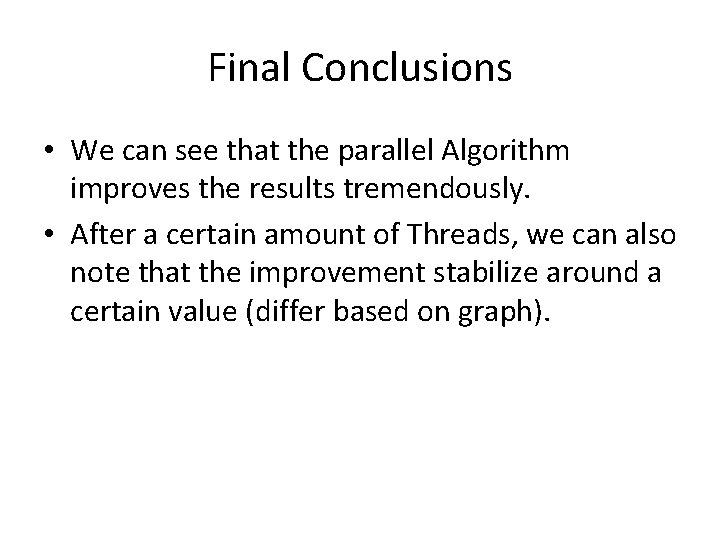 Final Conclusions

• We can see that the parallel Algorithm improves the results tremendously.

• After a certain amount of Threads, we can also note that the improvement stabilize around a certain value (differ based on graph).